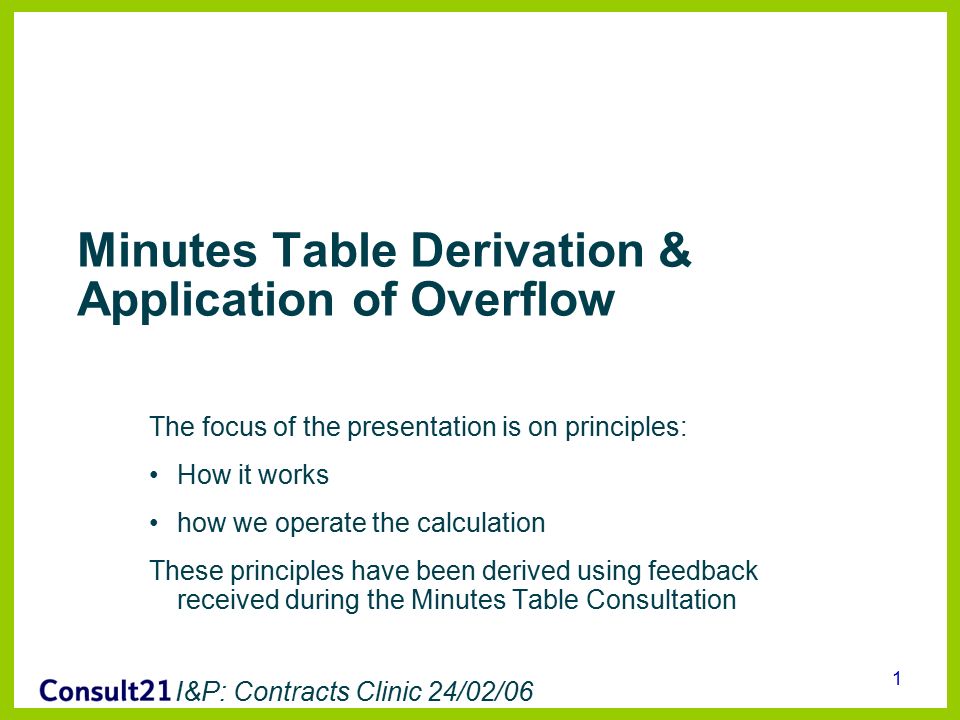 Minutes Table Derivation & Application of Overflow

The focus of the presentation is on principles:

• How it works

• how we operate the calculation

These principles have been derived using feedback received during the Minutes Table Consultation

Consult21 I&P: Contracts Clinic 24/02/06

1